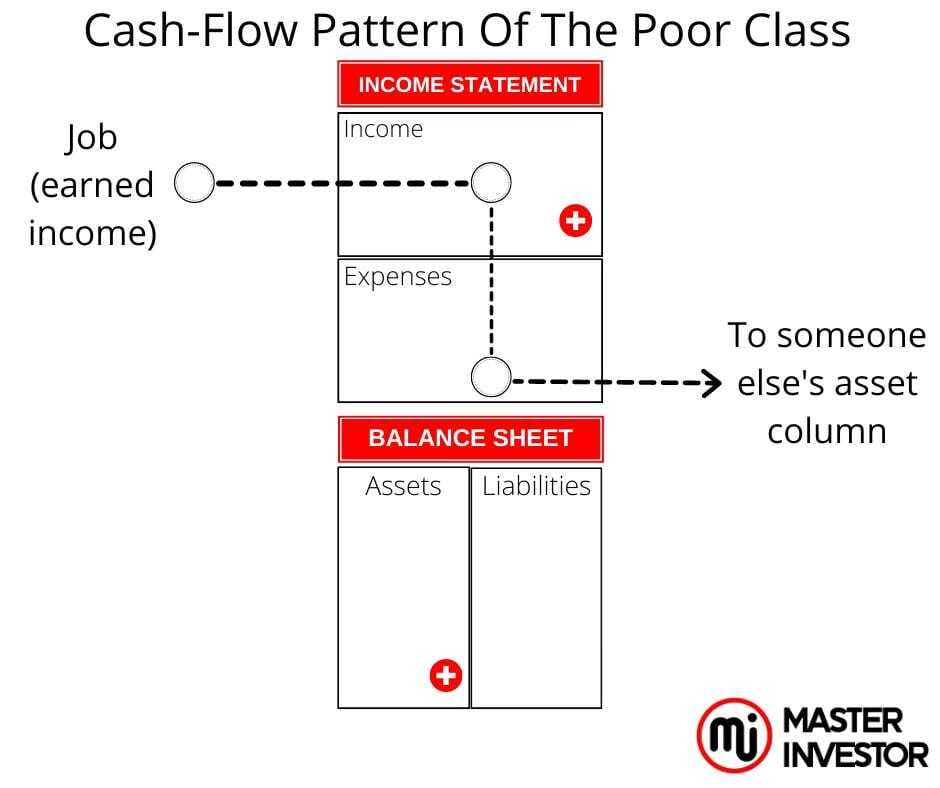 Cash-Flow Pattern Of The Poor Class

INCOME STATEMENT

Job (earned income)

Income

Expenses

To someone else's asset column

BALANCE SHEET

Assets

Liabilities

mi MASTER INVESTOR